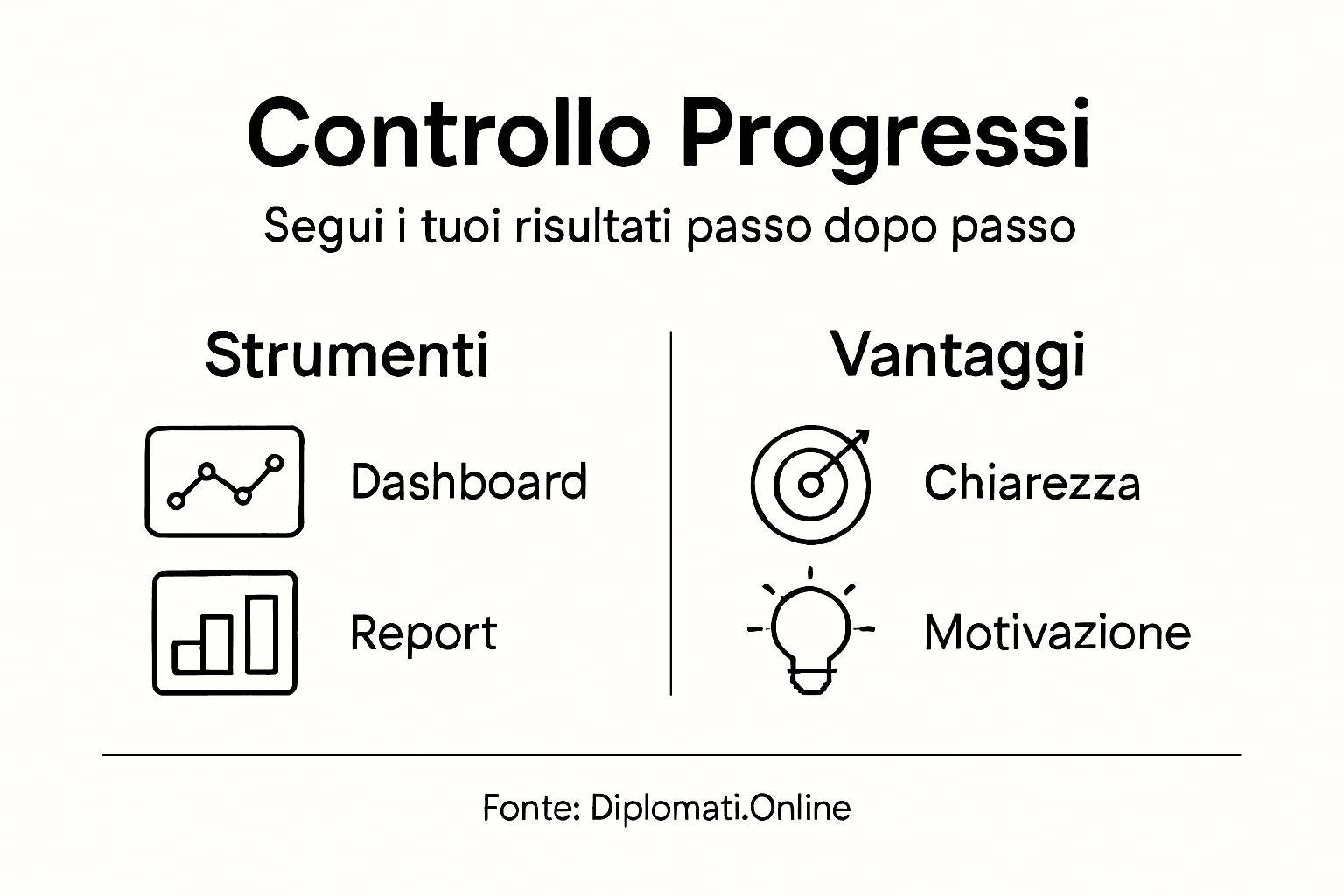 Controllo Progressi

Segui i tuoi risultati passo dopo passo

Strumenti

Dashboard

Report

Vantaggi

Chiarezza

Motivazione

Fonte: Diplomati.Online